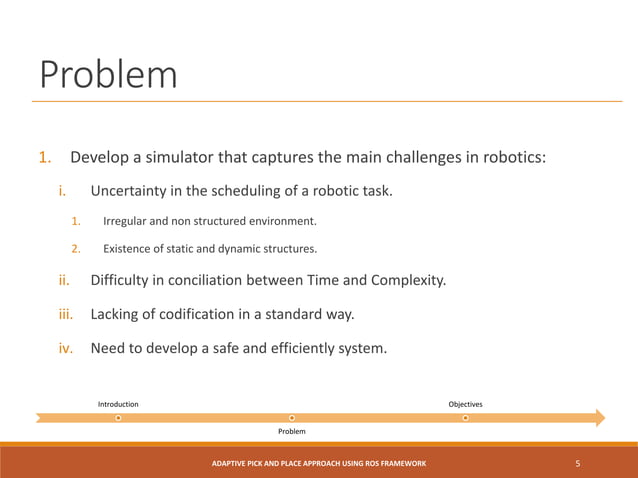 Problem

1. Develop a simulator that captures the main challenges in robotics:

i. Uncertainty in the scheduling of a robotic task.

1. Irregular and non structured environment.

2. Existence of static and dynamic structures.

ii. Difficulty in conciliation between Time and Complexity.

iii. Lacking of codification in a standard way.

iv. Need to develop a safe and efficiently system.

Introduction

Objectives

Problem

ADAPTIVE PICK AND PLACE APPROACH USING ROS FRAMEWORK

5